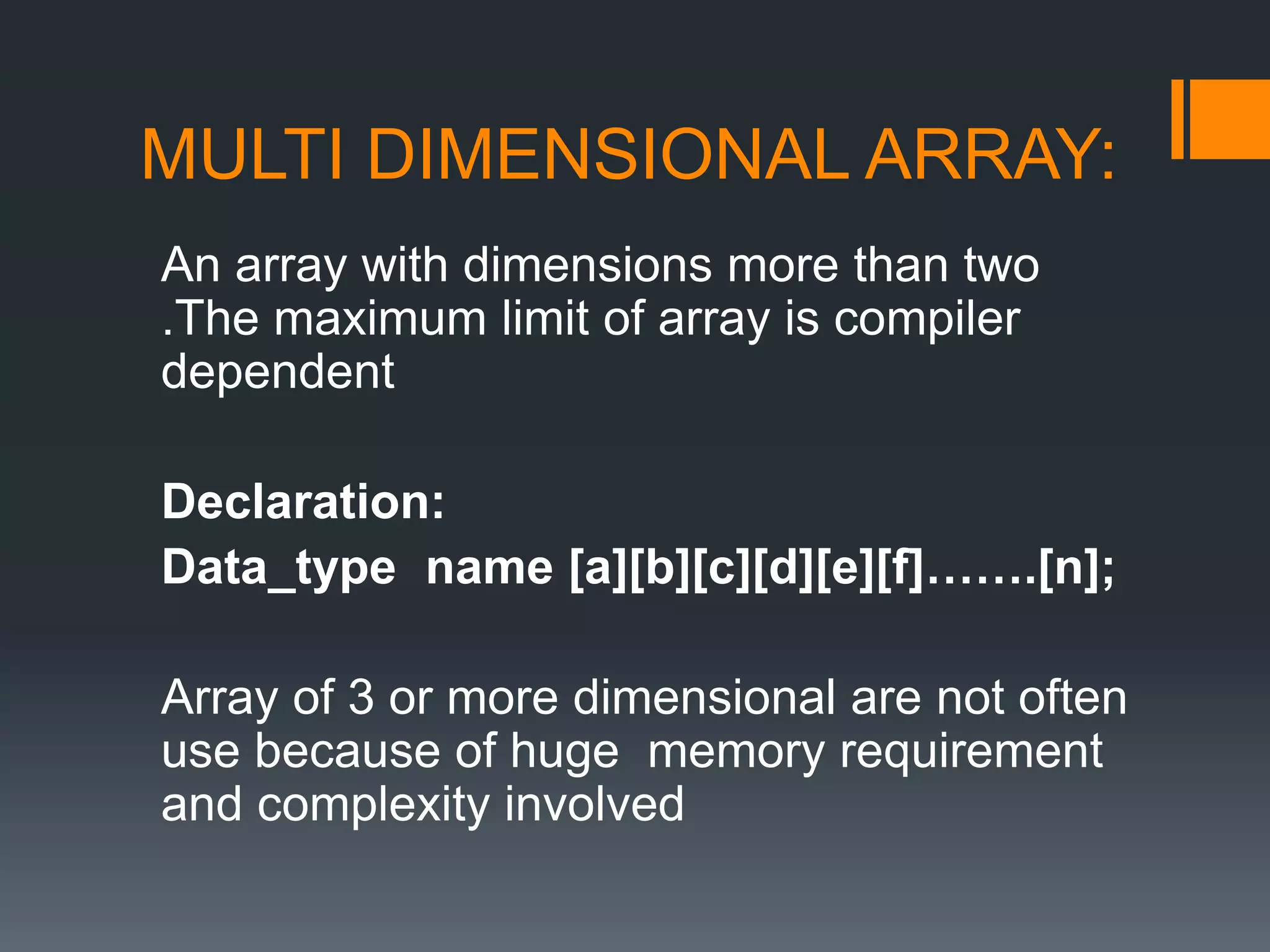 MULTI DIMENSIONAL ARRAY:

An array with dimensions more than two .The maximum limit of array is compiler dependent

Declaration:

Data_type name [a][b][c][d][e][f]…….[n];

Array of 3 or more dimensional are not often use because of huge memory requirement and complexity involved